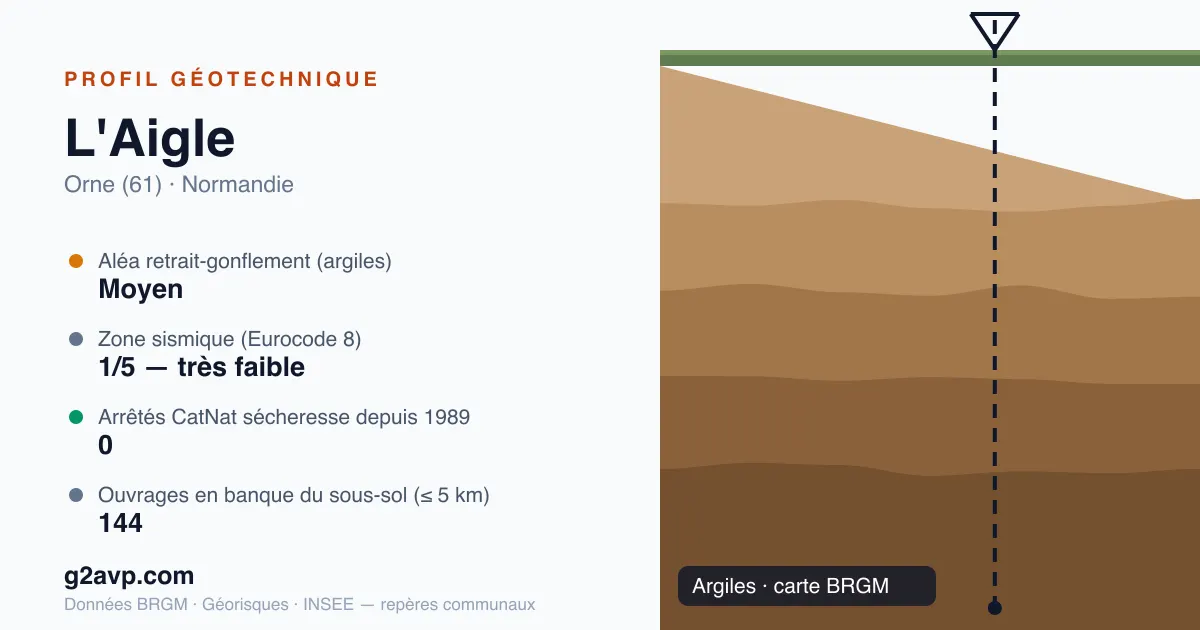 PROFIL GÉOTECHNIQUE

L'Aigle

Orne (61) · Normandie

Aléa retrait-gonflement (argiles)
Moyen

Zone sismique (Eurocode 8)
1/5 — très faible

Arrêtés CatNat sécheresse depuis 1989
0

Ouvrages en banque du sous-sol (≤ 5 km)
144

g2avp.com

Données BRGM · Géorisques · INSEE — repères communaux

Argiles · carte BRGM